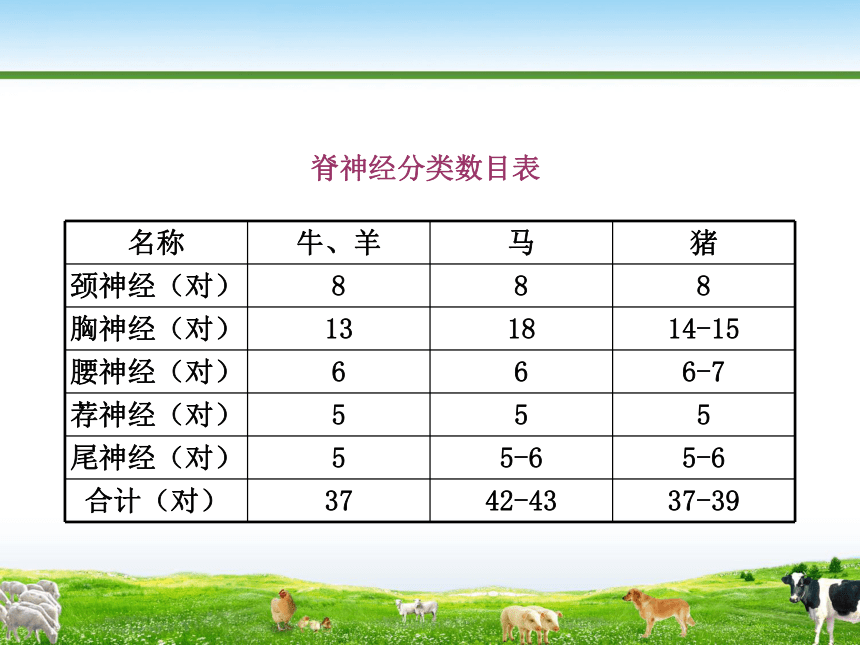 脊神经分类数目表

| 名称 | 牛、羊 | 马 | 猪 |
|---|---|---|---|
| 颈神经（对） | 8 | 8 | 8 |
| 胸神经（对） | 13 | 18 | 14-15 |
| 腰神经（对） | 6 | 6 | 6-7 |
| 荐神经（对） | 5 | 5 | 5 |
| 尾神经（对） | 5 | 5-6 | 5-6 |
| 合计（对） | 37 | 42-43 | 37-39 |